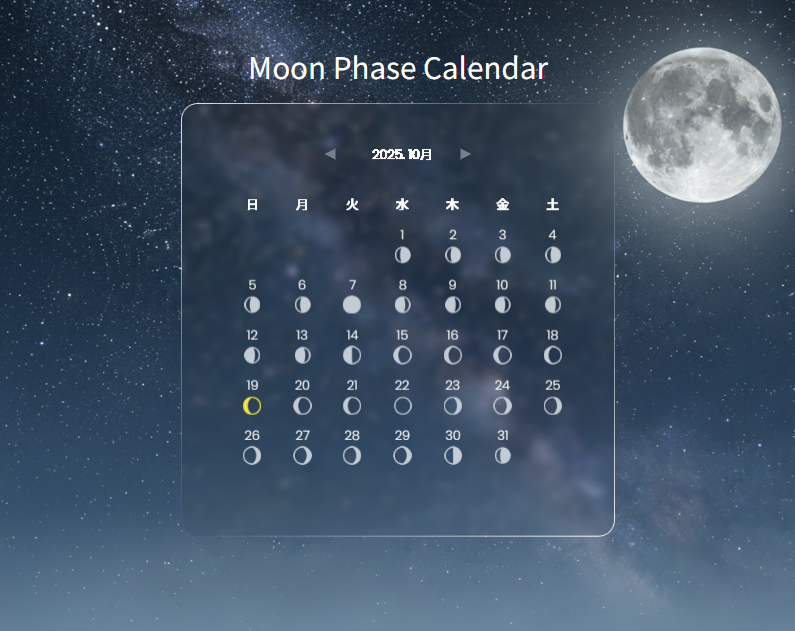 Moon Phase Calendar

◀ 2025. 10月 ▶

| 日 | 月 | 火 | 水 | 木 | 金 | 土 |
|---|---|---|---|---|---|---|
| | | | 1 | 2 | 3 | 4 |
| 5 | 6 | 7 | 8 | 9 | 10 | 11 |
| 12 | 13 | 14 | 15 | 16 | 17 | 18 |
| 19 | 20 | 21 | 22 | 23 | 24 | 25 |
| 26 | 27 | 28 | 29 | 30 | 31 | |